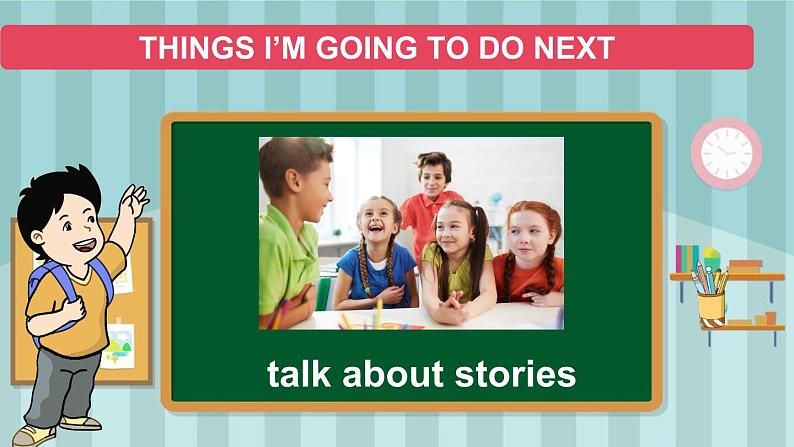 THINGS I'M GOING TO DO NEXT

talk about stories